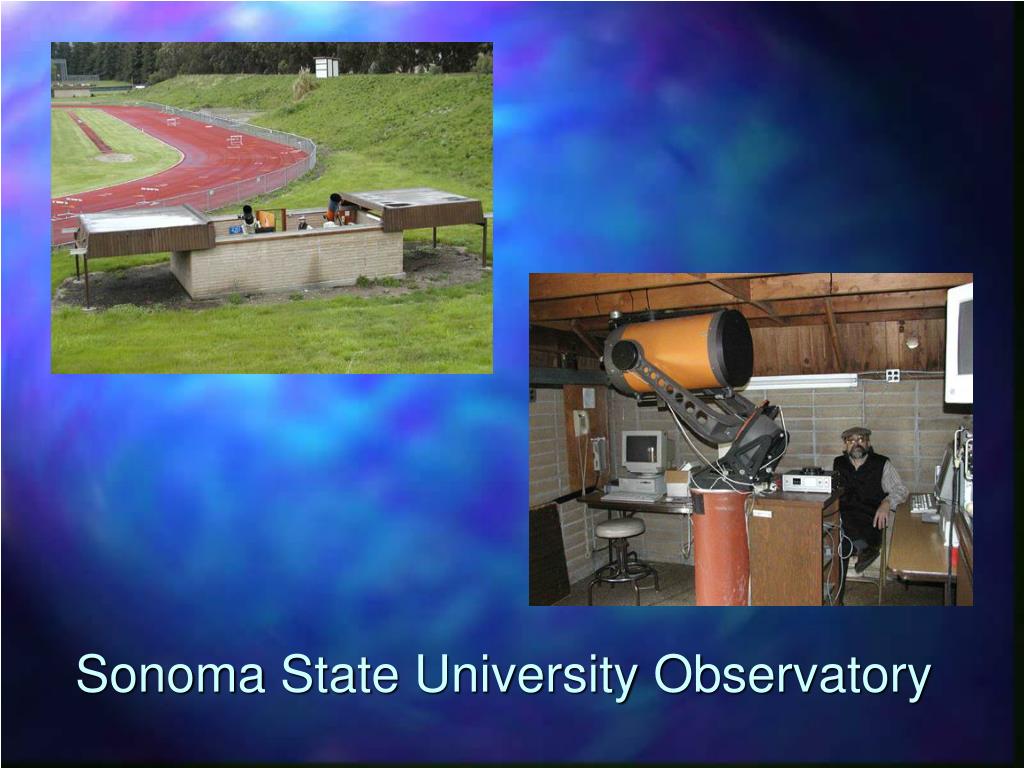 Sonoma State University Observatory